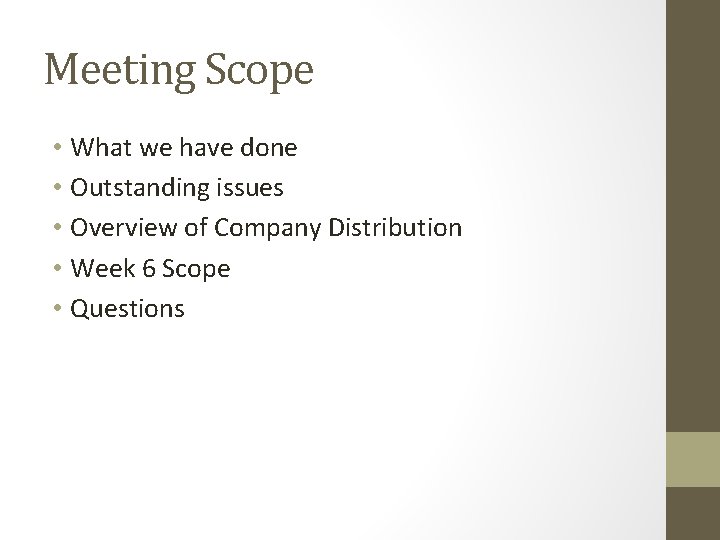 Meeting Scope

• What we have done
• Outstanding issues
• Overview of Company Distribution
• Week 6 Scope
• Questions